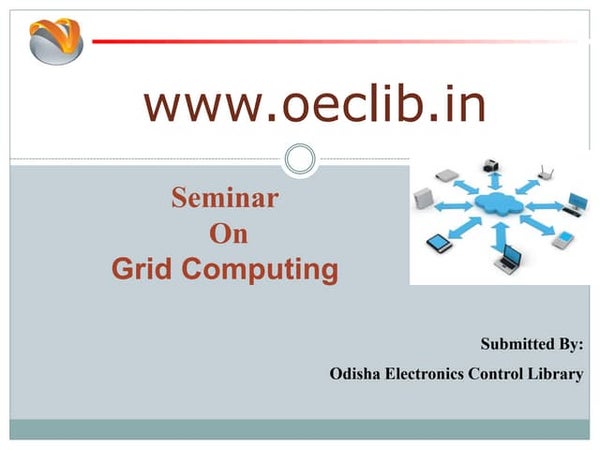 www.oeclib.in

Seminar
On
Grid Computing

Submitted By:
Odisha Electronics Control Library